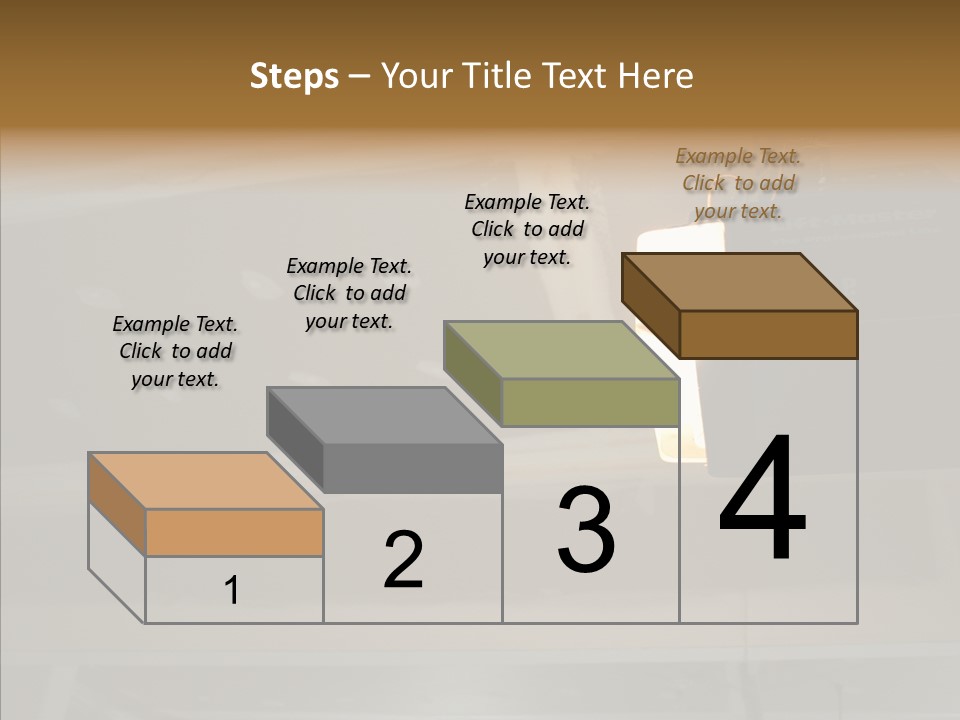 Steps – Your Title Text Here

Example Text. Click to add your text.

Example Text. Click to add your text.

Example Text. Click to add your text.

Example Text. Click to add your text.

1

2

3

4